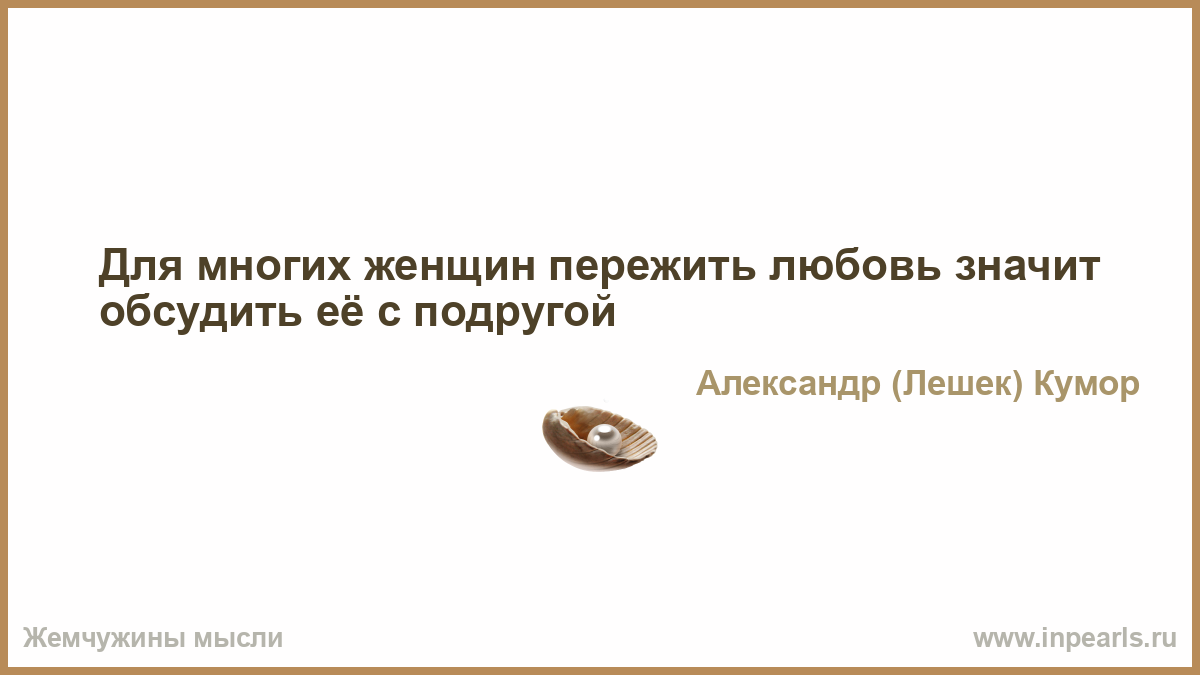 Для многих женщин пережить любовь значит обсудить её с подругой

Александр (Лешек) Кумор

Жемчужины мысли

www.inpearls.ru